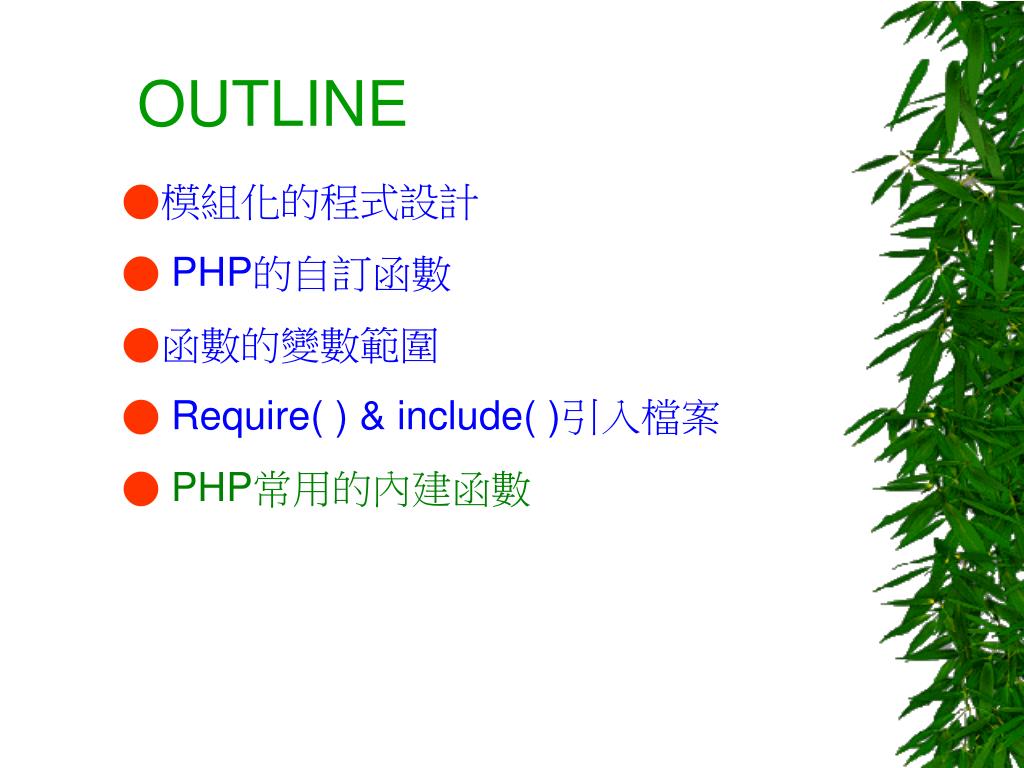 OUTLINE

●模組化的程式設計

● PHP的自訂函數

●函數的變數範圍

● Require( ) & include( )引入檔案

● PHP常用的內建函數